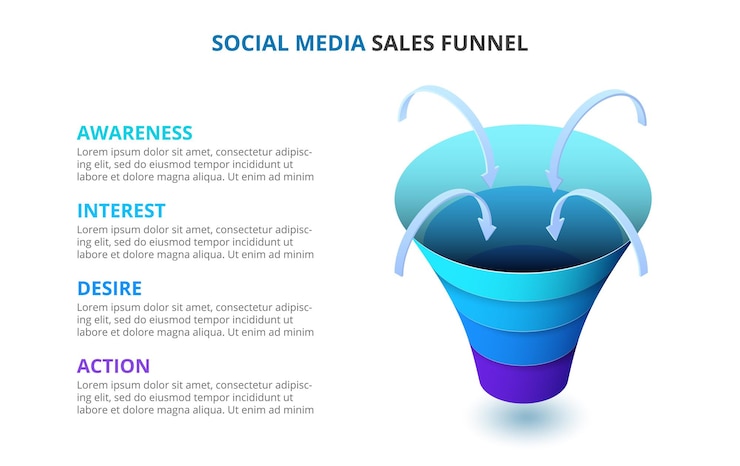 SOCIAL MEDIA SALES FUNNEL

AWARENESS
Lorem ipsum dolor sit amet, consectetur adipiscing elit, sed do eiusmod tempor incididunt ut labore et dolore magna aliqua. Ut enim ad minim

INTEREST
Lorem ipsum dolor sit amet, consectetur adipiscing elit, sed do eiusmod tempor incididunt ut labore et dolore magna aliqua. Ut enim ad minim

DESIRE
Lorem ipsum dolor sit amet, consectetur adipiscing elit, sed do eiusmod tempor incididunt ut labore et dolore magna aliqua. Ut enim ad minim

ACTION
Lorem ipsum dolor sit amet, consectetur adipiscing elit, sed do eiusmod tempor incididunt ut labore et dolore magna aliqua. Ut enim ad minim